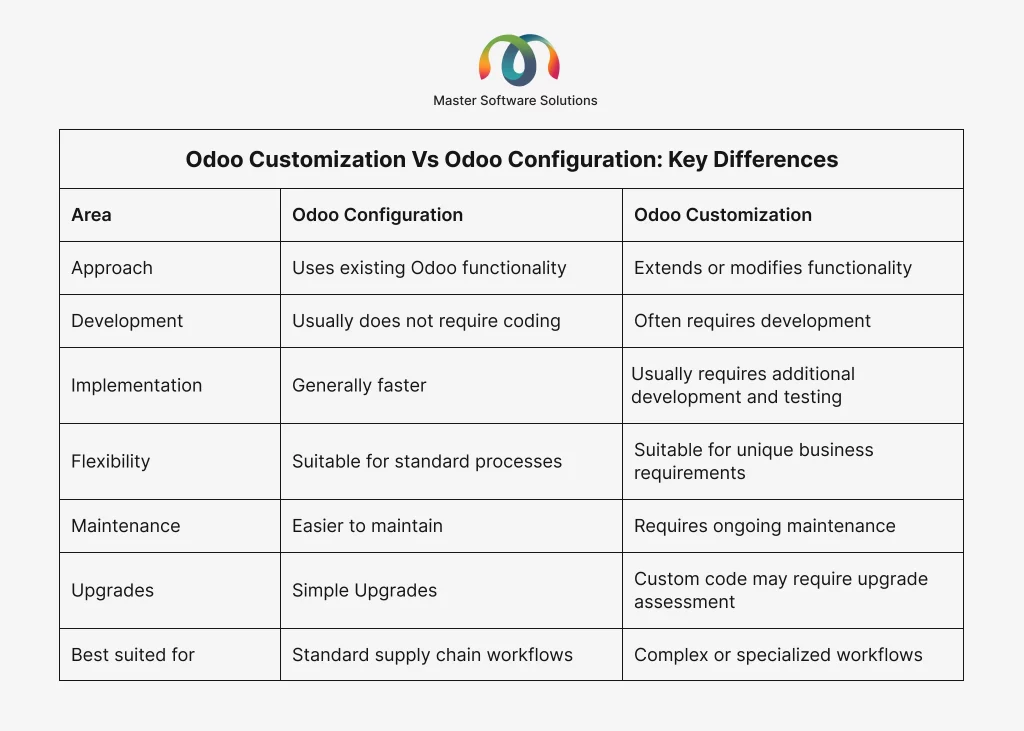 Master Software Solutions

Odoo Customization Vs Odoo Configuration: Key Differences

| Area | Odoo Configuration | Odoo Customization |
|---|---|---|
| Approach | Uses existing Odoo functionality | Extends or modifies functionality |
| Development | Usually does not require coding | Often requires development |
| Implementation | Generally faster | Usually requires additional development and testing |
| Flexibility | Suitable for standard processes | Suitable for unique business requirements |
| Maintenance | Easier to maintain | Requires ongoing maintenance |
| Upgrades | Simple Upgrades | Custom code may require upgrade assessment |
| Best suited for | Standard supply chain workflows | Complex or specialized workflows |